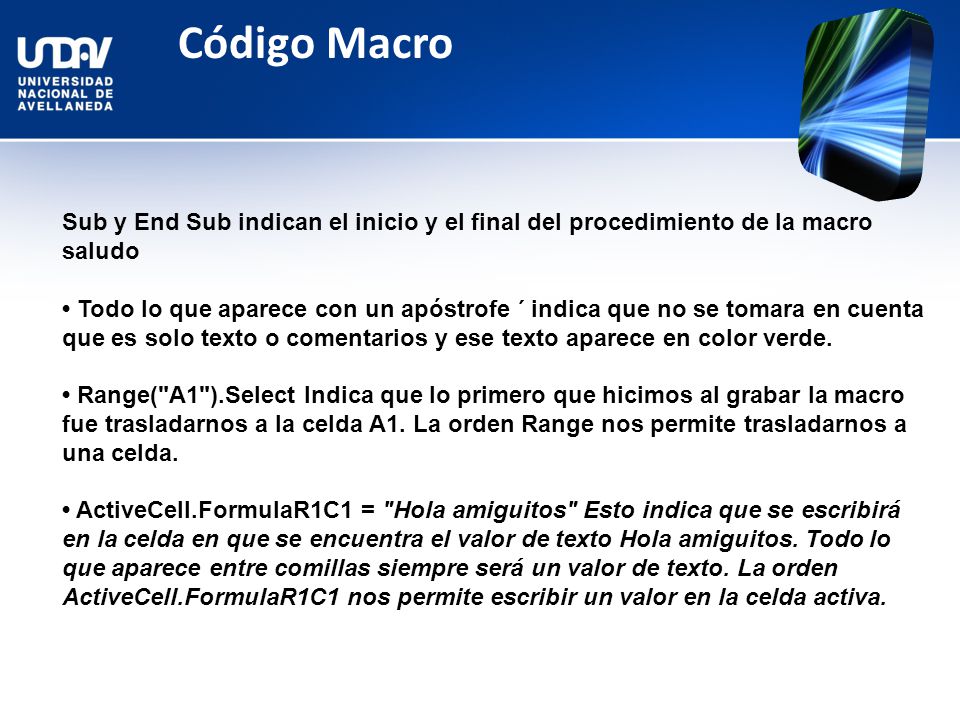 UNDAV
UNIVERSIDAD NACIONAL DE AVELLANEDA

Código Macro

Sub y End Sub indican el inicio y el final del procedimiento de la macro saludo

• Todo lo que aparece con un apóstrofe ´ indica que no se tomara en cuenta que es solo texto o comentarios y ese texto aparece en color verde.

• Range("A1").Select Indica que lo primero que hicimos al grabar la macro fue trasladarnos a la celda A1. La orden Range nos permite trasladarnos a una celda.

• ActiveCell.FormulaR1C1 = "Hola amiguitos" Esto indica que se escribirá en la celda en que se encuentra el valor de texto Hola amiguitos. Todo lo que aparece entre comillas siempre será un valor de texto. La orden ActiveCell.FormulaR1C1 nos permite escribir un valor en la celda activa.